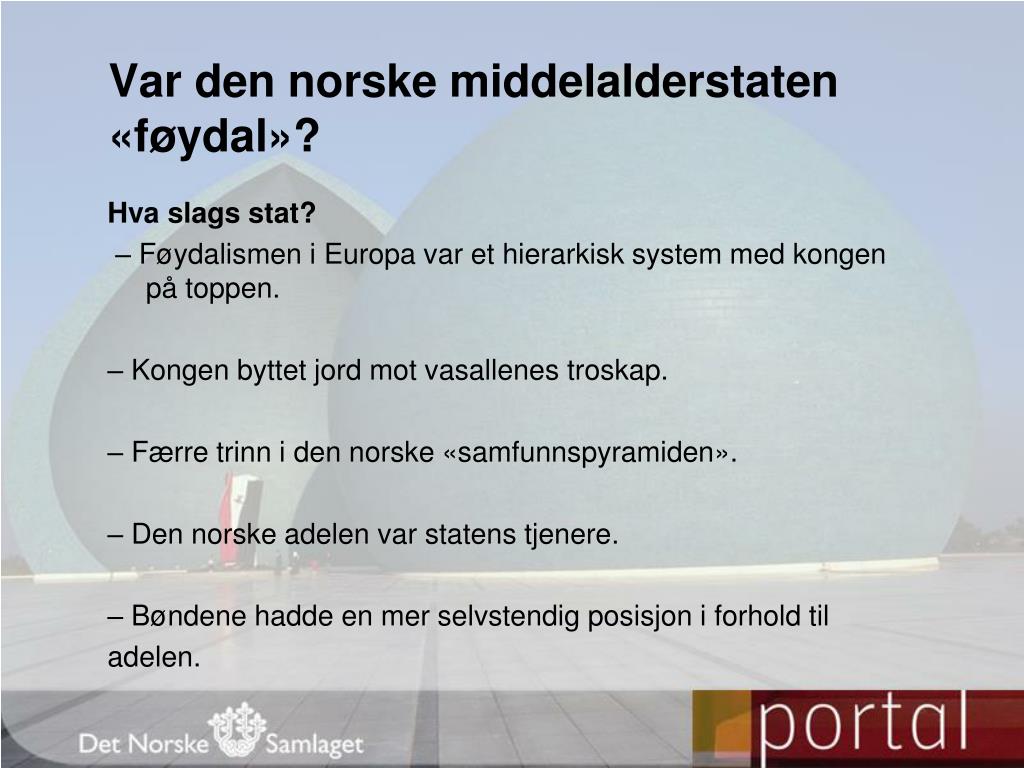 Var den norske middelalderstaten «føydal»?

Hva slags stat?

– Føydalismen i Europa var et hierarkisk system med kongen på toppen.

– Kongen byttet jord mot vasallenes troskap.

– Færre trinn i den norske «samfunnspyramiden».

– Den norske adelen var statens tjenere.

– Bøndene hadde en mer selvstendig posisjon i forhold til adelen.

Det Norske Samlaget

portal